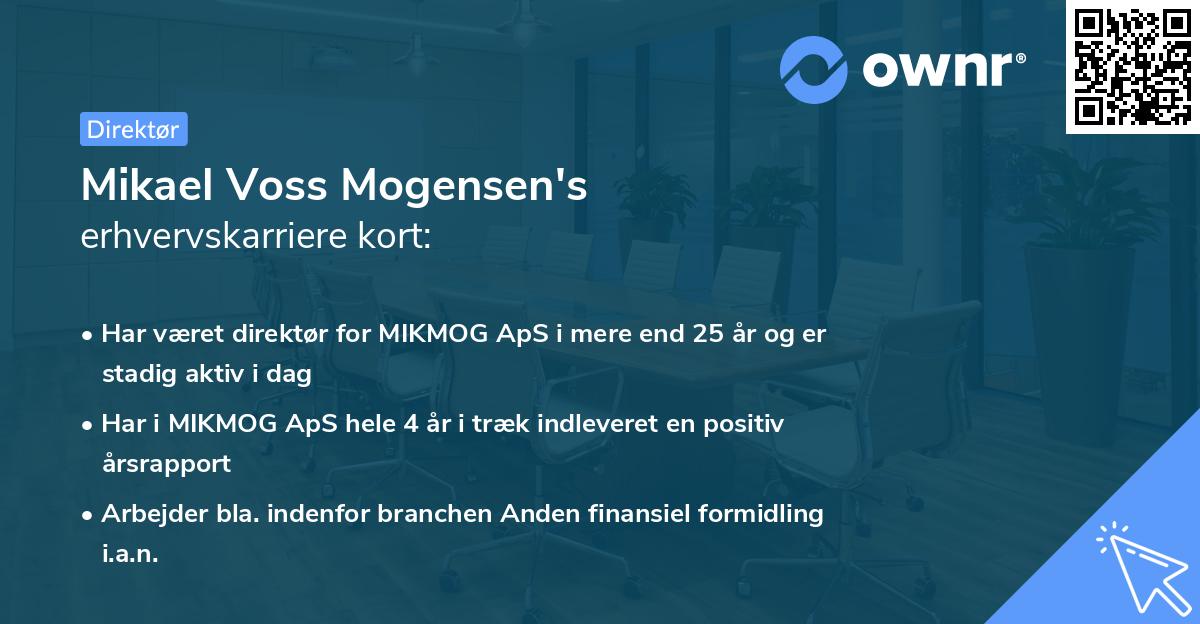 ownr®

Direktør

Mikael Voss Mogensen's
erhvervskarriere kort:

• Har været direktør for MIKMOG ApS i mere end 25 år og er stadig aktiv i dag

• Har i MIKMOG ApS hele 4 år i træk indleveret en positiv årsrapport

• Arbejder bla. indenfor branchen Anden finansiel formidling i.a.n.